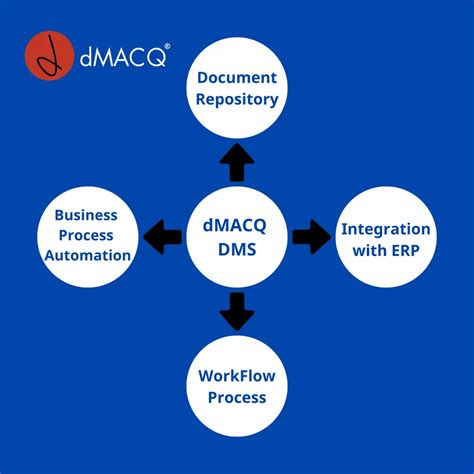 dMACQ®

Document Repository

Business Process Automation

dMACQ DMS

Integration with ERP

WorkFlow Process